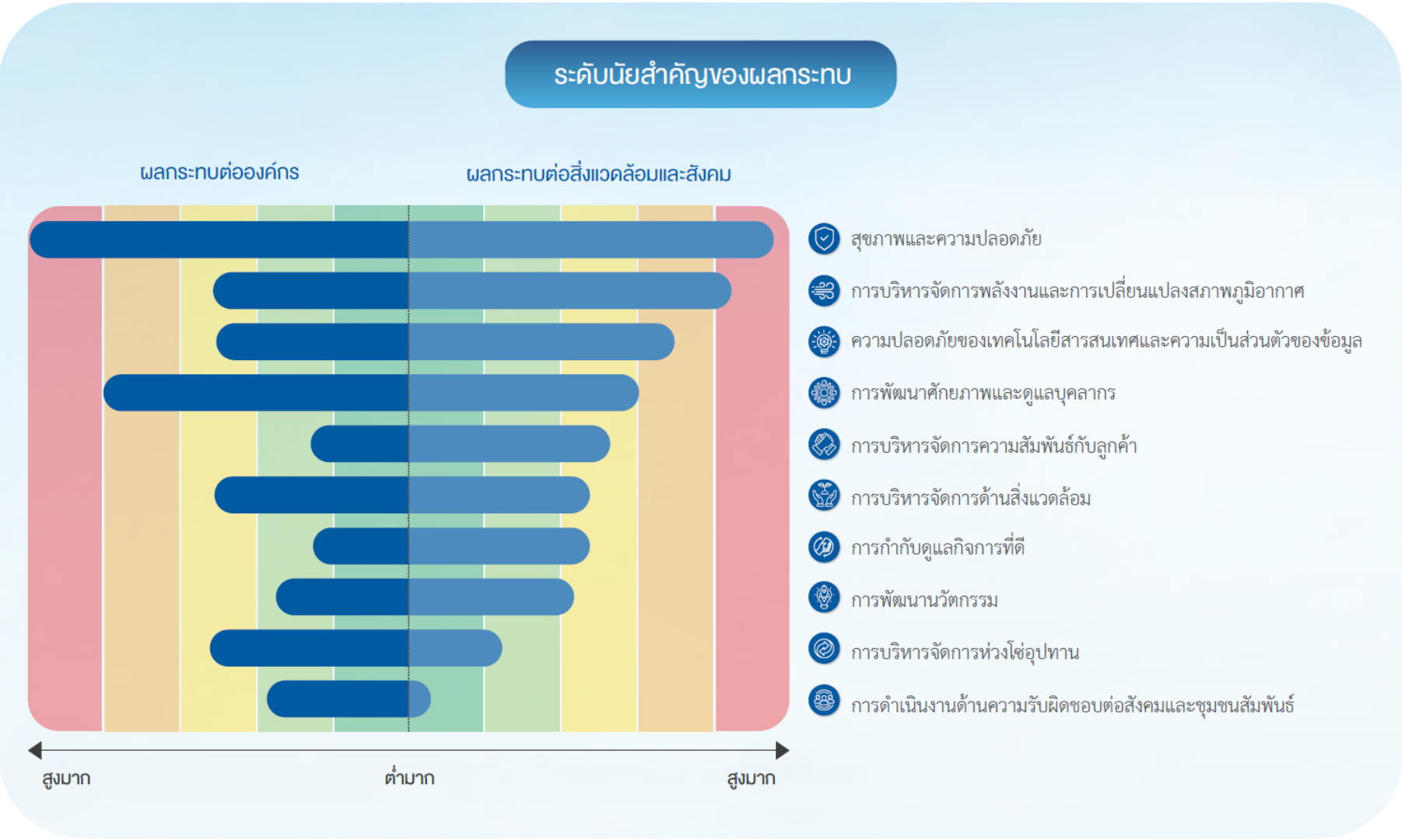 ระดับนัยสำคัญของผลกระทบ

ผลกระทบต่อองค์กร

ผลกระทบต่อสิ่งแวดล้อมและสังคม

สุขภาพและความปลอดภัย

การบริหารจัดการพลังงานและการเปลี่ยนแปลงสภาพภูมิอากาศ

ความปลอดภัยของเทคโนโลยีสารสนเทศและความเป็นส่วนตัวของข้อมูล

การพัฒนาศักยภาพและดูแลบุคลากร

การบริหารจัดการความสัมพันธ์กับลูกค้า

การบริหารจัดการด้านสิ่งแวดล้อม

การกำกับดูแลกิจการที่ดี

การพัฒนานวัตกรรม

การบริหารจัดการห่วงโซ่อุปทาน

การดำเนินงานด้านความรับผิดชอบต่อสังคมและชุมชนสัมพันธ์

สูงมาก

ต่ำมาก

สูงมาก